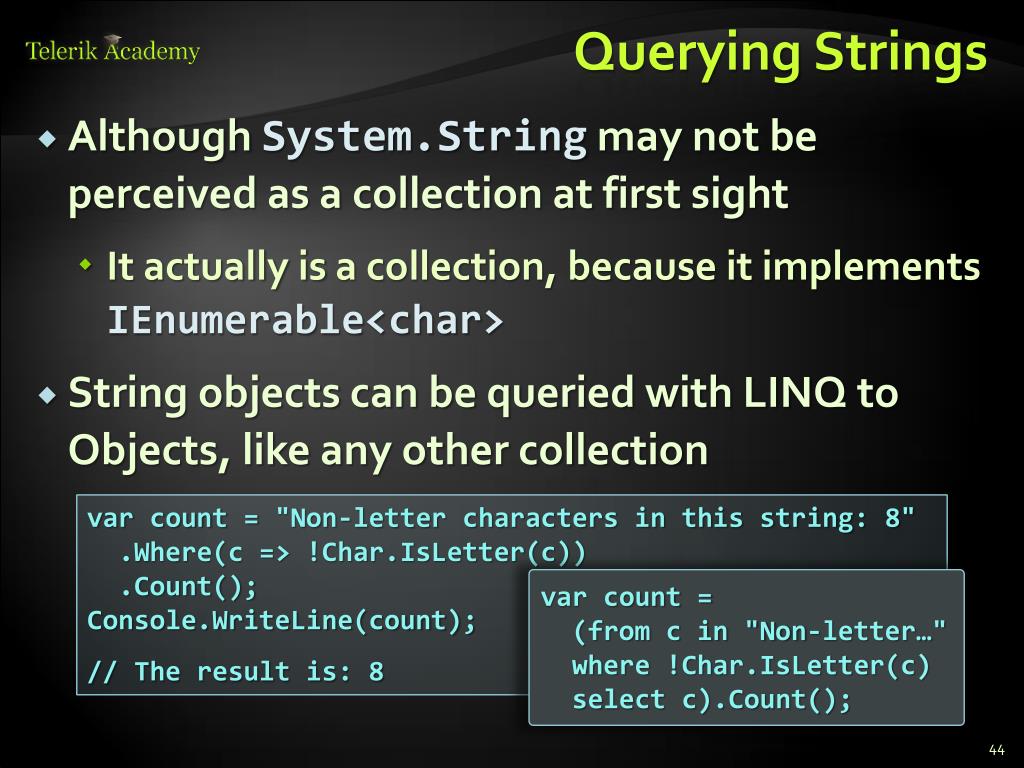 Telerik Academy

Querying Strings

Although System.String may not be perceived as a collection at first sight

It actually is a collection, because it implements IEnumerable<char>

String objects can be queried with LINQ to Objects, like any other collection

var count = "Non-letter characters in this string: 8"
  .Where(c => !Char.IsLetter(c))
  .Count();
Console.WriteLine(count);

// The result is: 8

var count =
  (from c in "Non-letter…"
  where !Char.IsLetter(c)
  select c).Count();

44